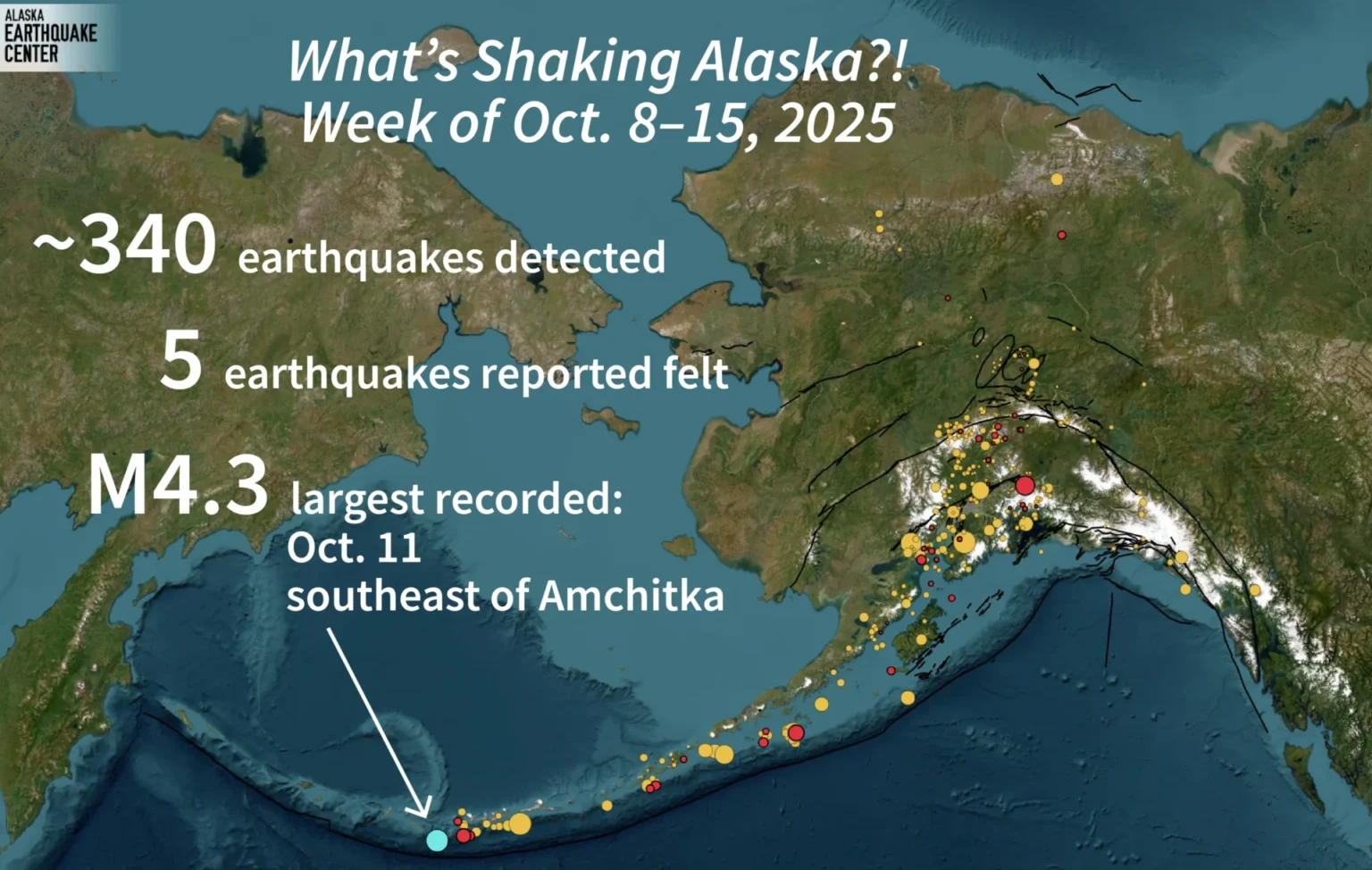 ALASKA EARTHQUAKE CENTER

What's Shaking Alaska?!
Week of Oct. 8–15, 2025

~340 earthquakes detected

5 earthquakes reported felt

M4.3 largest recorded:
Oct. 11
southeast of Amchitka